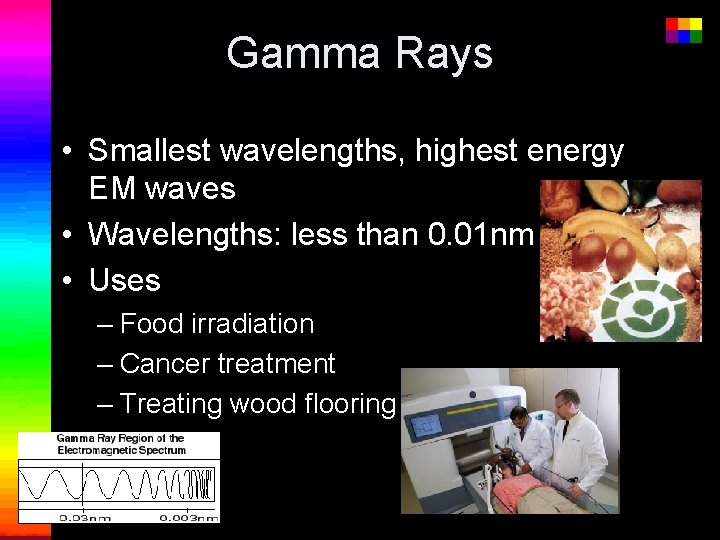 Gamma Rays

• Smallest wavelengths, highest energy EM waves
• Wavelengths: less than 0.01nm
• Uses
– Food irradiation
– Cancer treatment
– Treating wood flooring

Gamma Ray Region of the Electromagnetic Spectrum

0.03nm 0.003nm